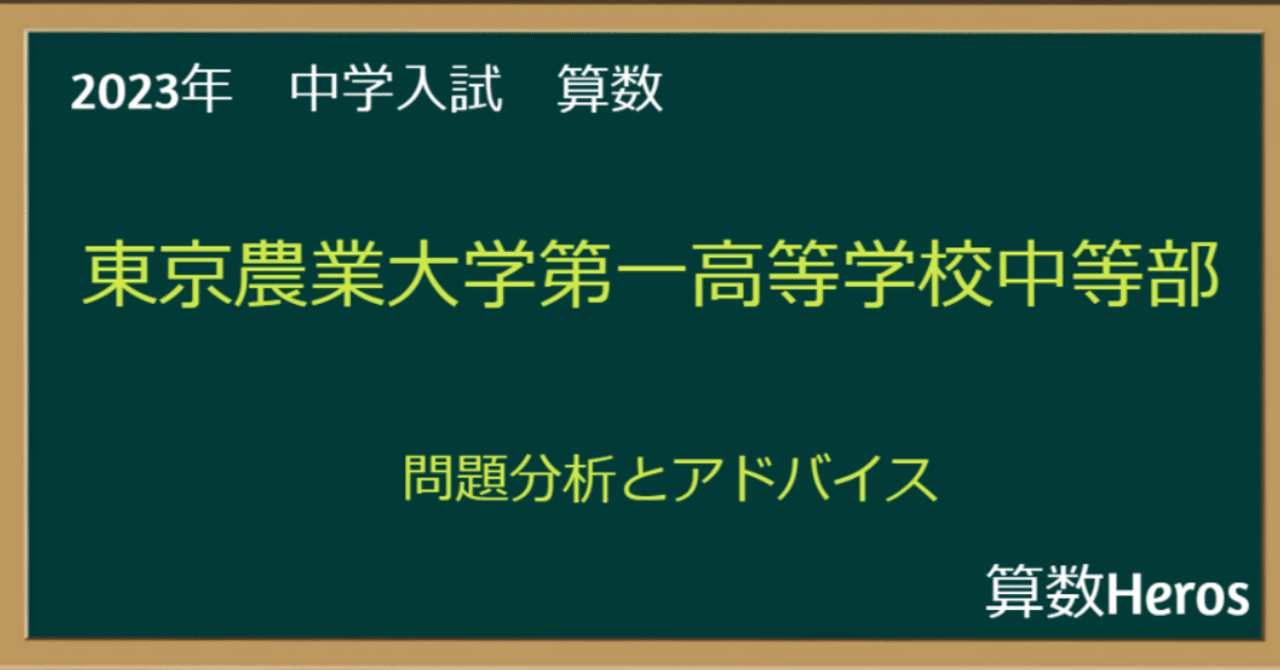 2023年　中学入試　算数

東京農業大学第一高等学校中等部

問題分析とアドバイス

算数Heros